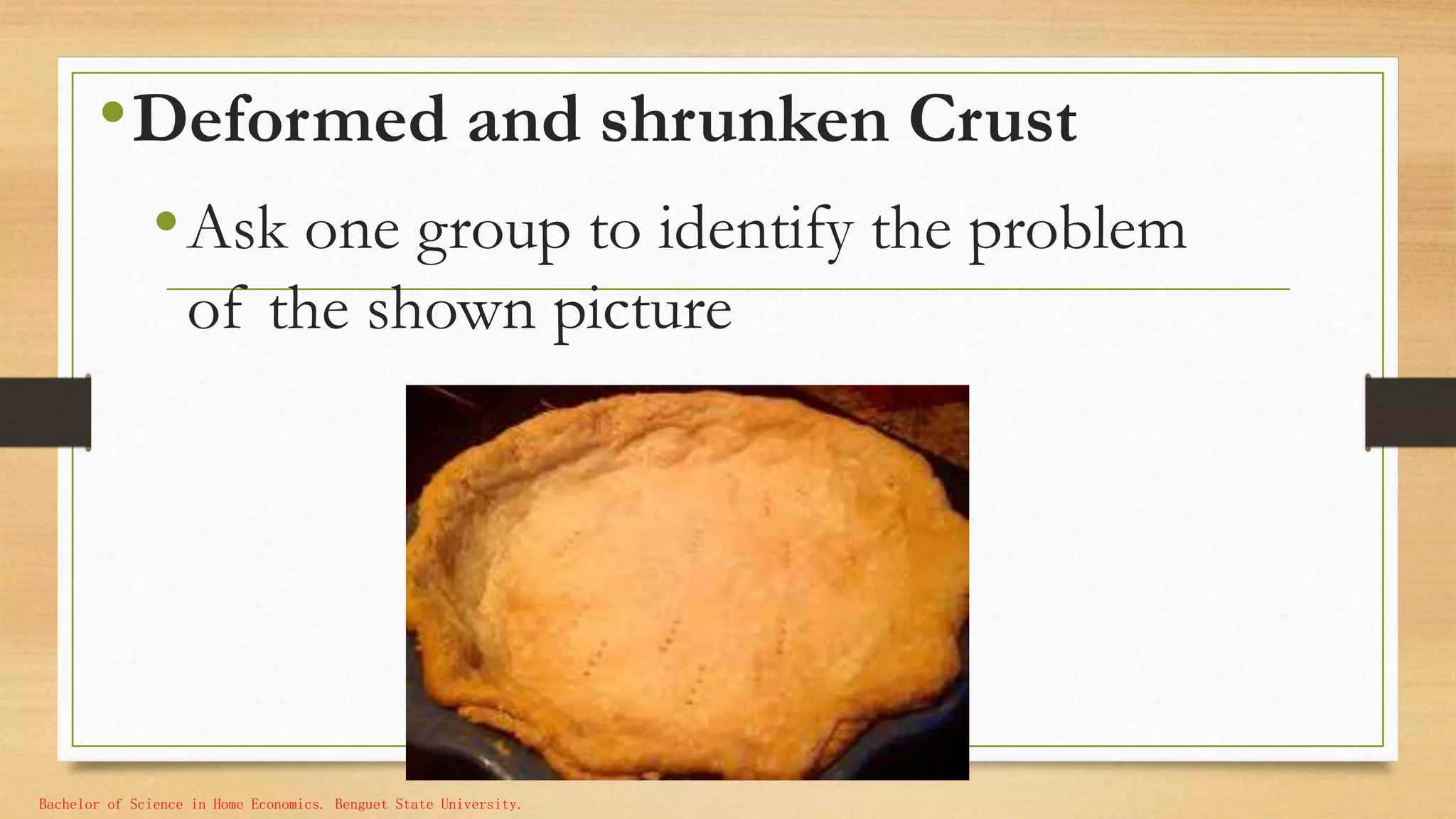 • Deformed and shrunken Crust

• Ask one group to identify the problem of the shown picture

Bachelor of Science in Home Economics. Benguet State University.